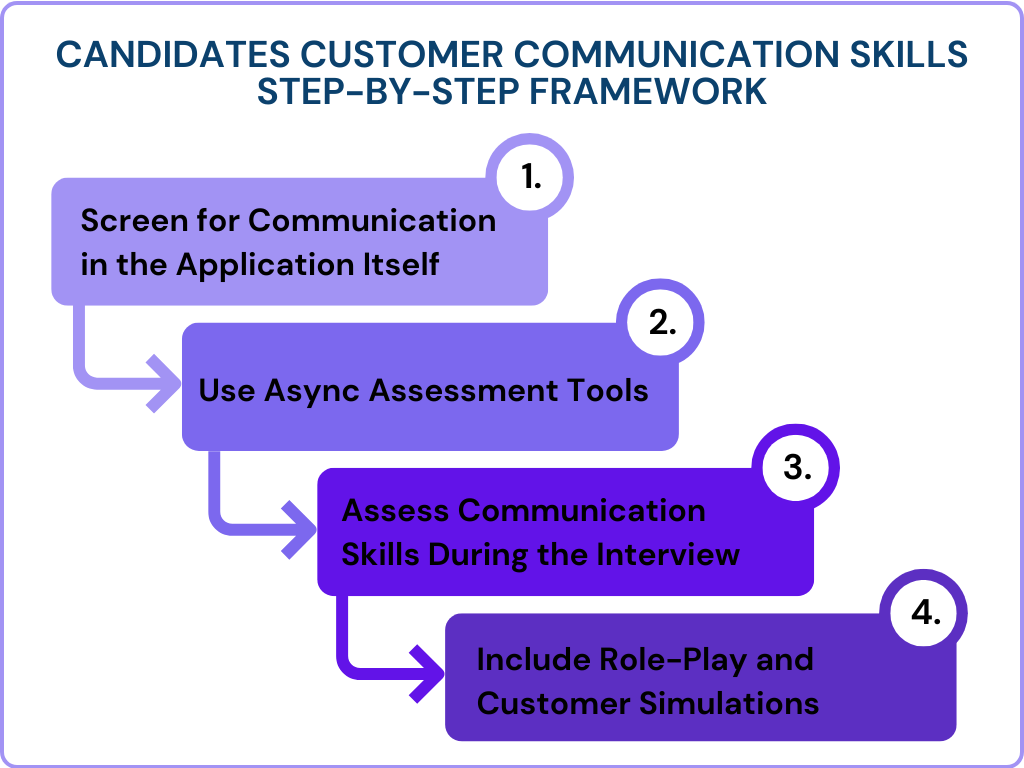 CANDIDATES CUSTOMER COMMUNICATION SKILLS STEP-BY-STEP FRAMEWORK

1.

Screen for Communication in the Application Itself

2.

Use Async Assessment Tools

3.

Assess Communication Skills During the Interview

4.

Include Role-Play and Customer Simulations